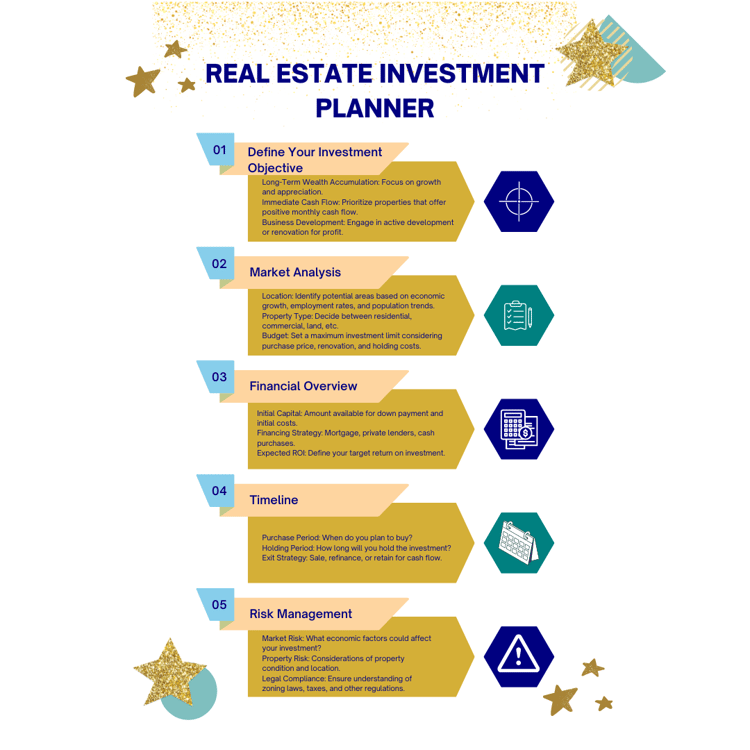 REAL ESTATE INVESTMENT PLANNER

01

Define Your Investment Objective

Long-Term Wealth Accumulation: Focus on growth and appreciation.
Immediate Cash Flow: Prioritize properties that offer positive monthly cash flow.
Business Development: Engage in active development or renovation for profit.

02

Market Analysis

Location: Identify potential areas based on economic growth, employment rates, and population trends.
Property Type: Decide between residential, commercial, land, etc.
Budget: Set a maximum investment limit considering purchase price, renovation, and holding costs.

03

Financial Overview

Initial Capital: Amount available for down payment and initial costs.
Financing Strategy: Mortgage, private lenders, cash purchases.
Expected ROI: Define your target return on investment.

04

Timeline

Purchase Period: When do you plan to buy?
Holding Period: How long will you hold the investment?
Exit Strategy: Sale, refinance, or retain for cash flow.

05

Risk Management

Market Risk: What economic factors could affect your investment?
Property Risk: Considerations of property condition and location.
Legal Compliance: Ensure understanding of zoning laws, taxes, and other regulations.